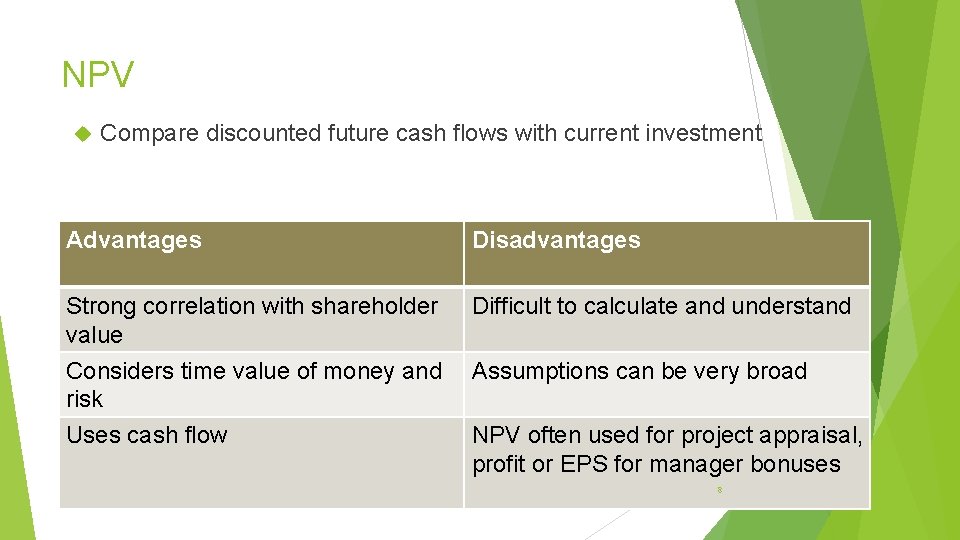 NPV

Compare discounted future cash flows with current investment

| Advantages | Disadvantages |
|---|---|
| Strong correlation with shareholder value | Difficult to calculate and understand |
| Considers time value of money and risk | Assumptions can be very broad |
| Uses cash flow | NPV often used for project appraisal, profit or EPS for manager bonuses |

8